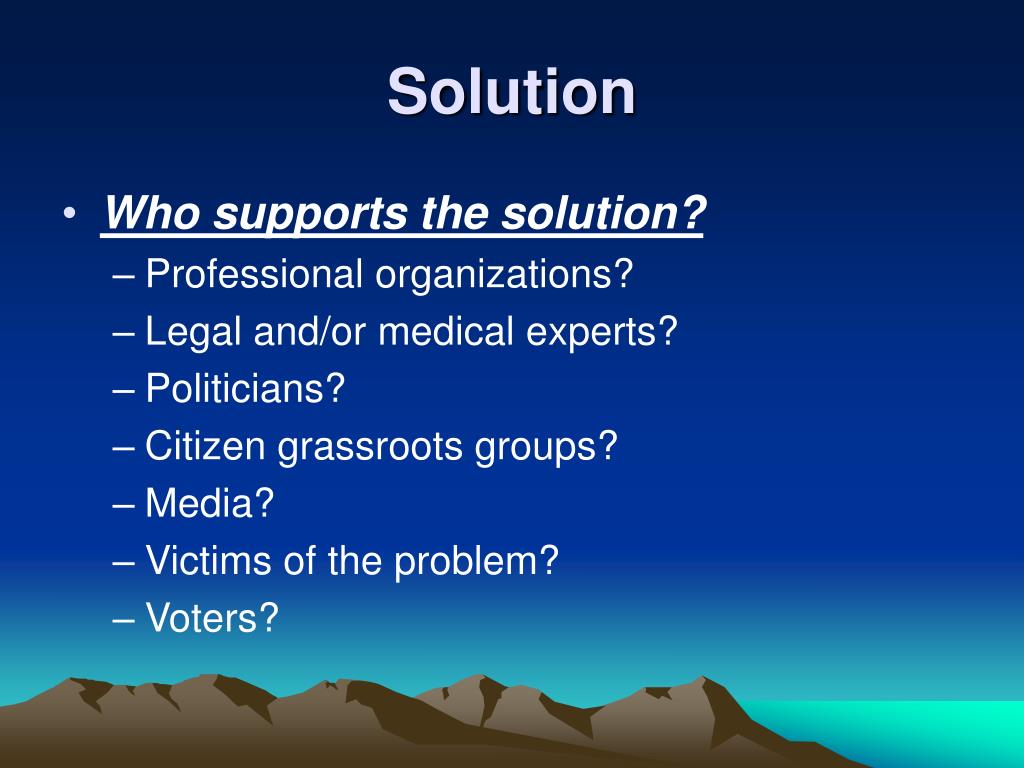 Solution

• Who supports the solution?
– Professional organizations?
– Legal and/or medical experts?
– Politicians?
– Citizen grassroots groups?
– Media?
– Victims of the problem?
– Voters?